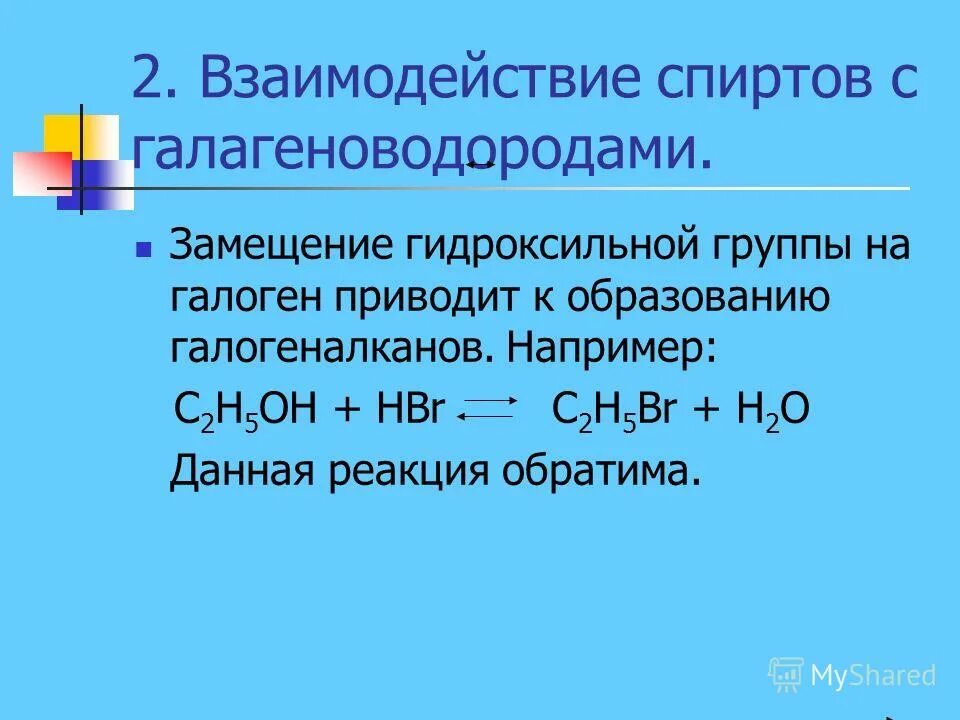 2. Взаимодействие спиртов с галагеноводородами.

Замещение гидроксильной группы на галоген приводит к образованию галогеналканов. Например:

$C_2H_5OH + HBr \rightleftarrows C_2H_5Br + H_2O$

Данная реакция обратима.

MyShared